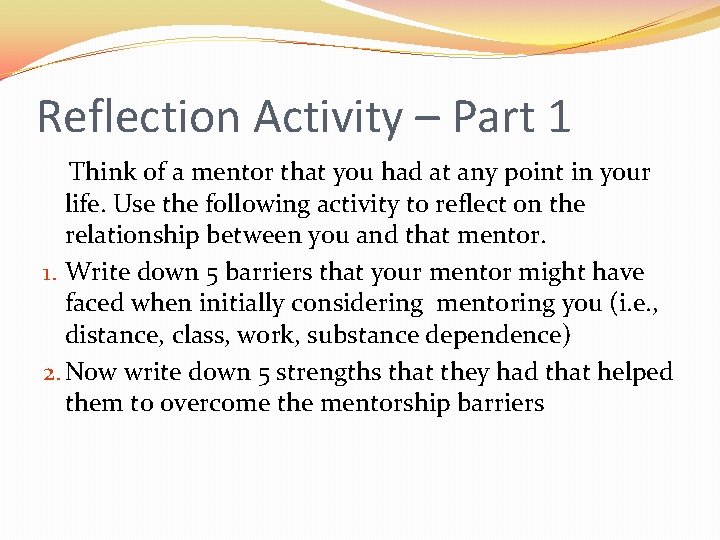 Reflection Activity – Part 1

Think of a mentor that you had at any point in your life. Use the following activity to reflect on the relationship between you and that mentor.

1. Write down 5 barriers that your mentor might have faced when initially considering mentoring you (i.e., distance, class, work, substance dependence)
2. Now write down 5 strengths that they had that helped them to overcome the mentorship barriers